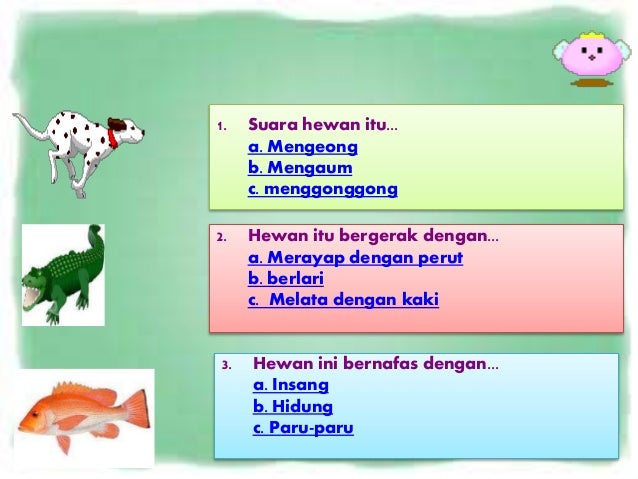 1. Suara hewan itu…
a. Mengeong
b. Mengaum
c. menggonggong

2. Hewan itu bergerak dengan…
a. Merayap dengan perut
b. berlari
c. Melata dengan kaki

3. Hewan ini bernafas dengan…
a. Insang
b. Hidung
c. Paru-paru